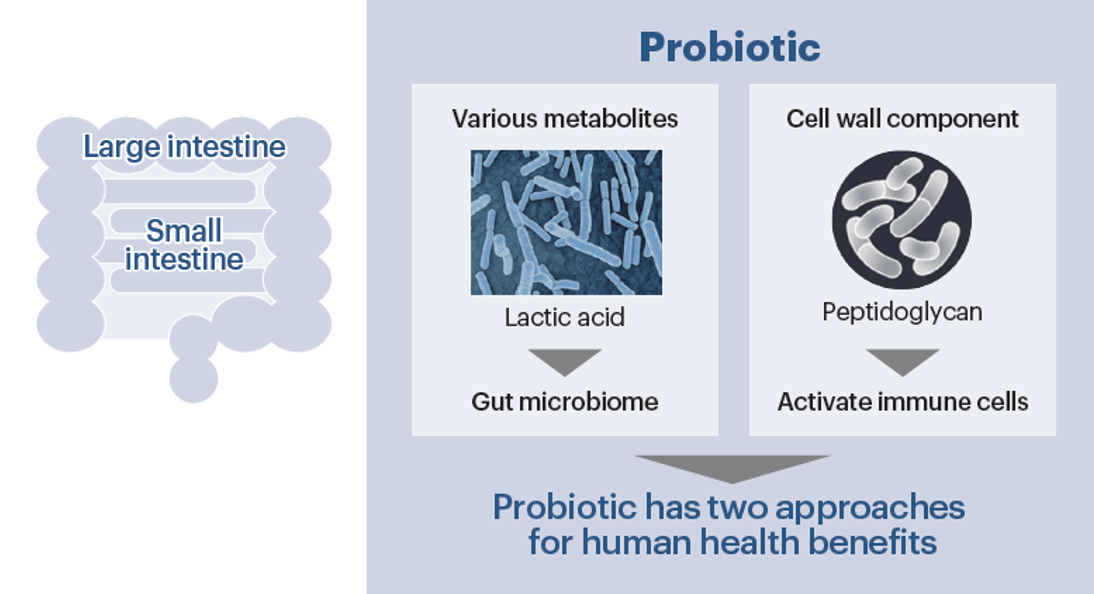 Large intestine

Small intestine

Probiotic

Various metabolites

Lactic acid

Gut microbiome

Cell wall component

Peptidoglycan

Activate immune cells

Probiotic has two approaches for human health benefits